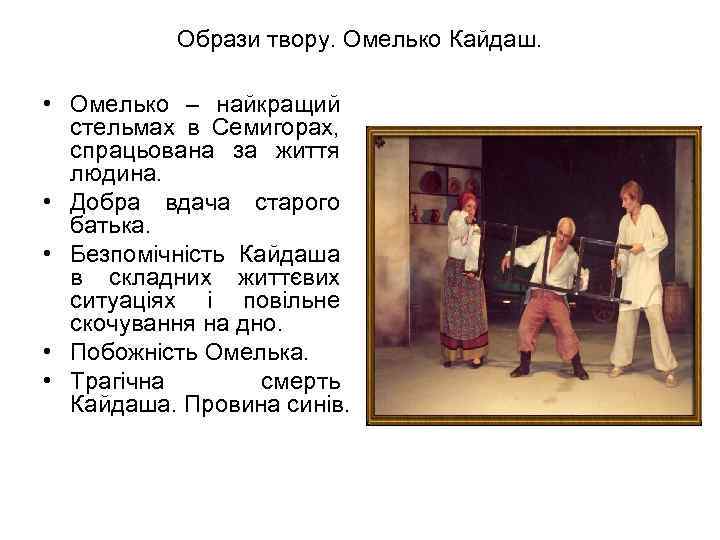 Образи твору. Омелько Кайдаш.

• Омелько – найкращий стельмах в Семигорах, спрацьована за життя людина.
• Добра вдача старого батька.
• Безпомічність Кайдаша в складних життєвих ситуаціях і повільне скочування на дно.
• Побожність Омелька.
• Трагічна смерть Кайдаша. Провина синів.